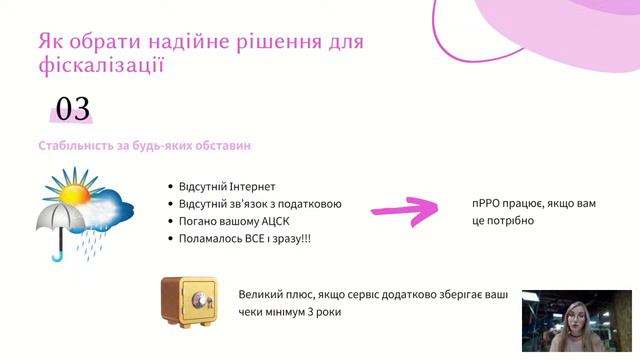 Як обрати надійне рішення для фіскалізації

03

Стабільність за будь-яких обставин

• Відсутній Інтернет
• Відсутній зв'язок з податковою
• Погано вашому АЦСК
• Поламалось ВСЕ і зразу!!!

пРРО працює, якщо вам це потрібно

Великий плюс, якщо сервіс додатково зберігає ваші чеки мінімум 3 роки